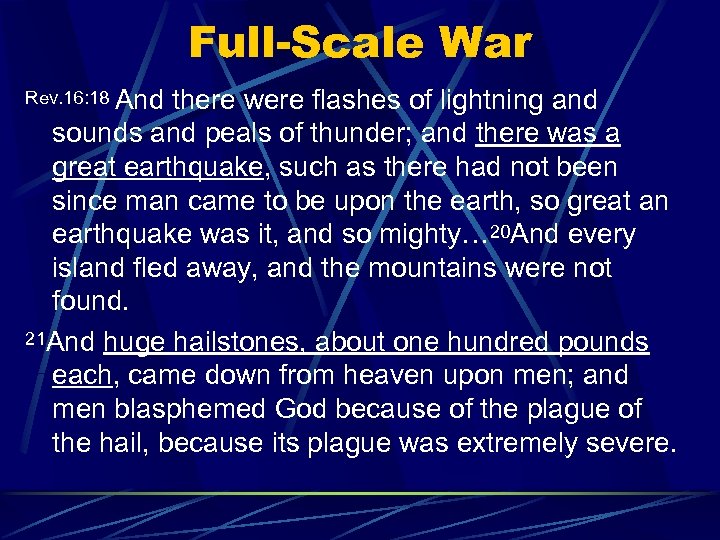 Full-Scale War

Rev.16:18 And there were flashes of lightning and sounds and peals of thunder; and there was a great earthquake, such as there had not been since man came to be upon the earth, so great an earthquake was it, and so mighty…20And every island fled away, and the mountains were not found.

21And huge hailstones, about one hundred pounds each, came down from heaven upon men; and men blasphemed God because of the plague of the hail, because its plague was extremely severe.